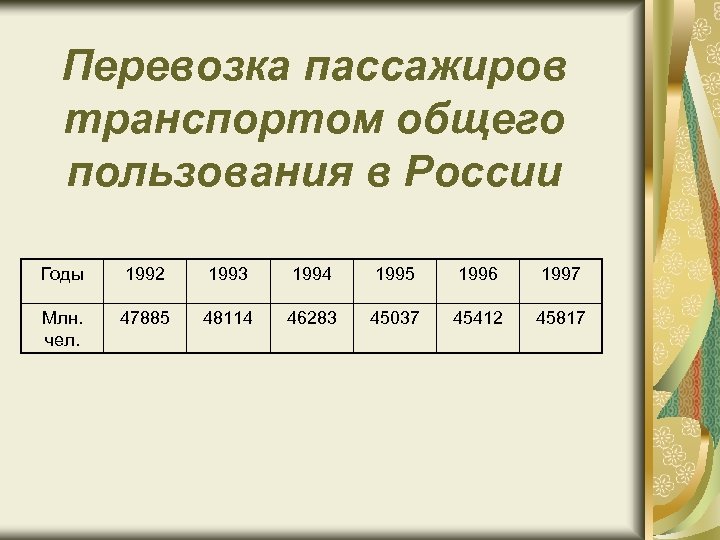 Перевозка пассажиров транспортом общего пользования в России

| Годы | 1992 | 1993 | 1994 | 1995 | 1996 | 1997 |
|---|---|---|---|---|---|---|
| Млн. чел. | 47885 | 48114 | 46283 | 45037 | 45412 | 45817 |